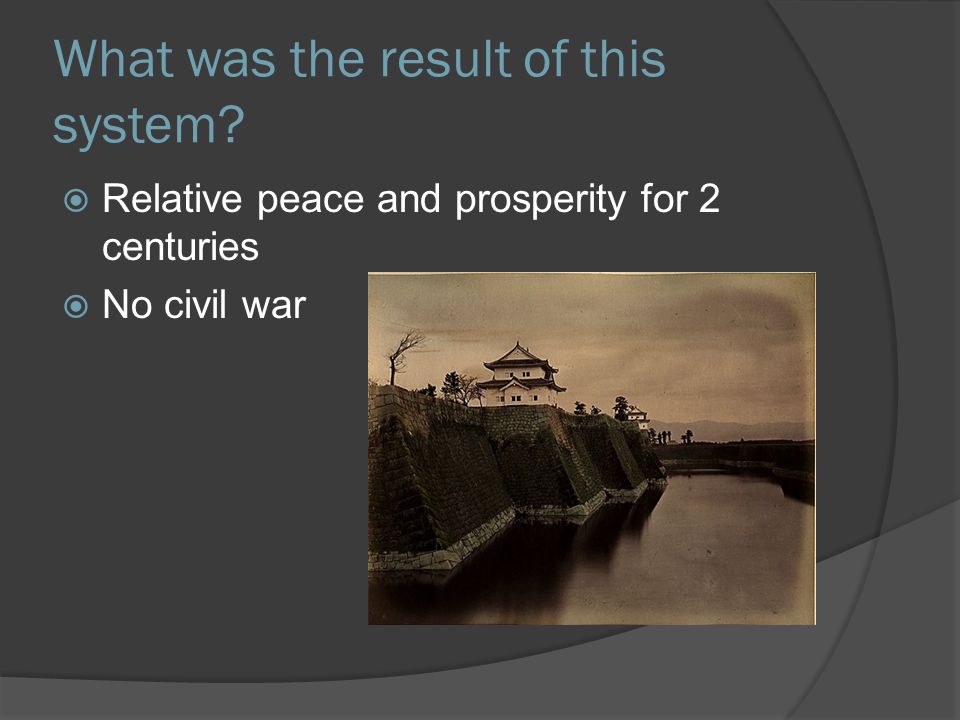 What was the result of this system?

Relative peace and prosperity for 2 centuries

No civil war